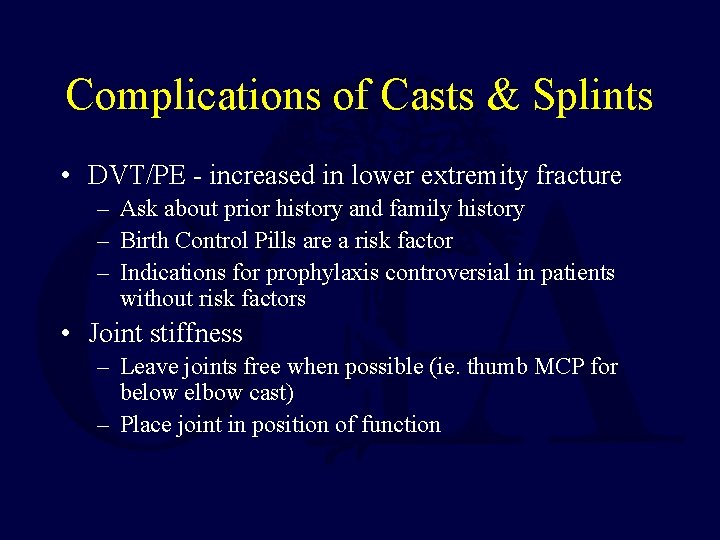 Complications of Casts & Splints

• DVT/PE - increased in lower extremity fracture
– Ask about prior history and family history
– Birth Control Pills are a risk factor
– Indications for prophylaxis controversial in patients without risk factors

• Joint stiffness
– Leave joints free when possible (ie. thumb MCP for below elbow cast)
– Place joint in position of function